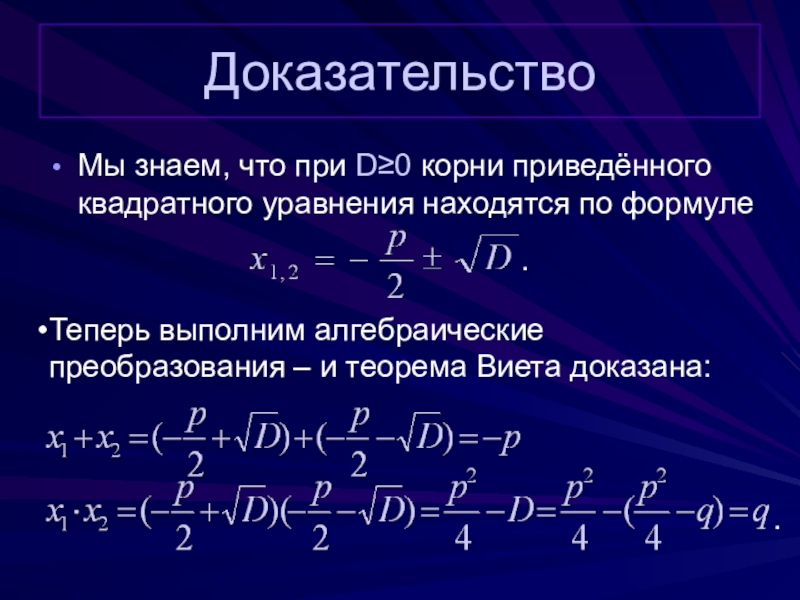 Доказательство

• Мы знаем, что при D≥0 корни приведённого квадратного уравнения находятся по формуле

$x_{1,2} = -\frac{p}{2} \pm \sqrt{D}$ .

•Теперь выполним алгебраические преобразования – и теорема Виета доказана:

$x_1 + x_2 = (-\frac{p}{2} + \sqrt{D}) + (-\frac{p}{2} - \sqrt{D}) = -p$

$x_1 \cdot x_2 = (-\frac{p}{2} + \sqrt{D})(-\frac{p}{2} - \sqrt{D}) = \frac{p^2}{4} - D = \frac{p^2}{4} - (\frac{p^2}{4} - q) = q$ .